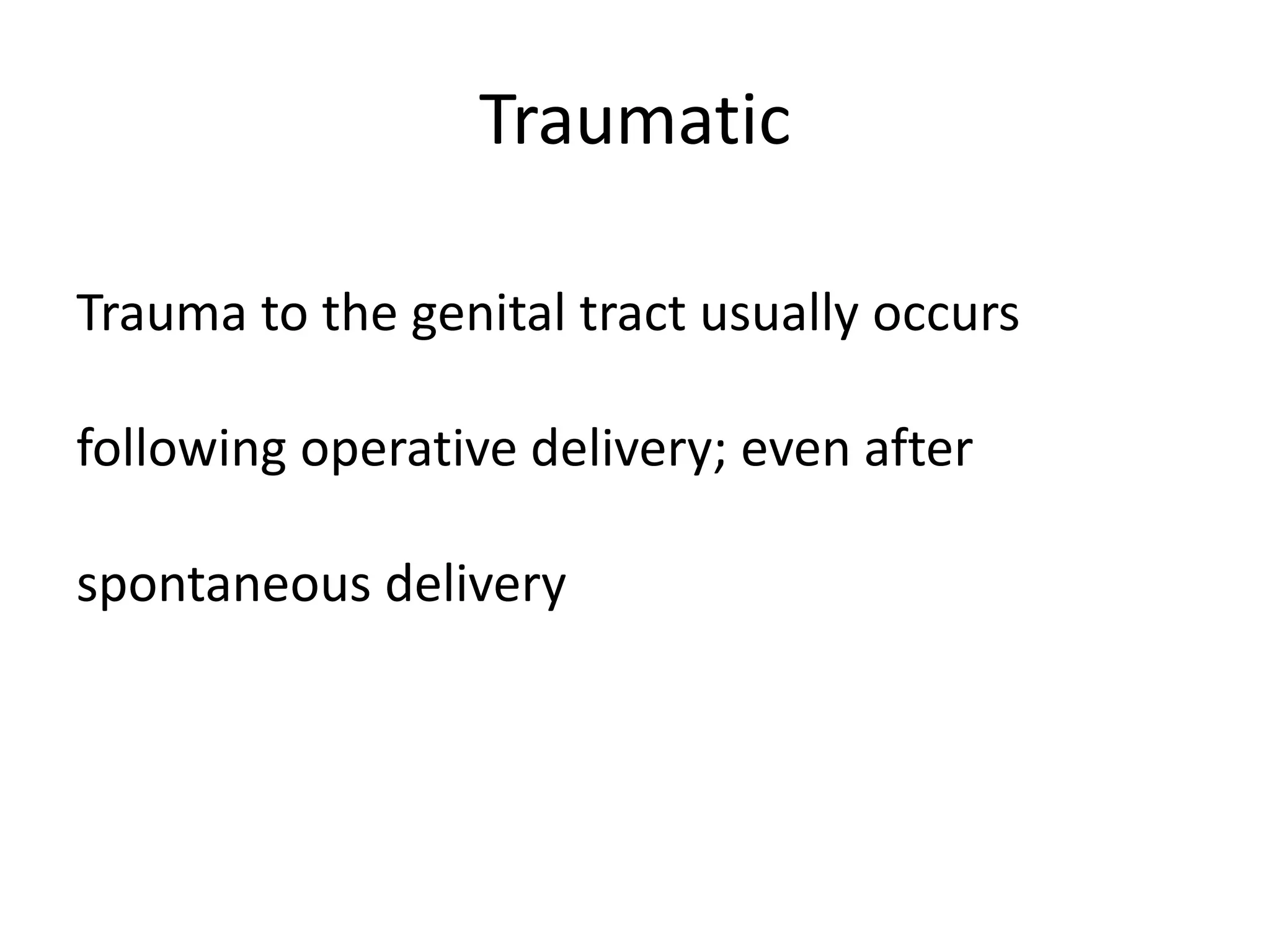 Traumatic

Trauma to the genital tract usually occurs following operative delivery; even after spontaneous delivery